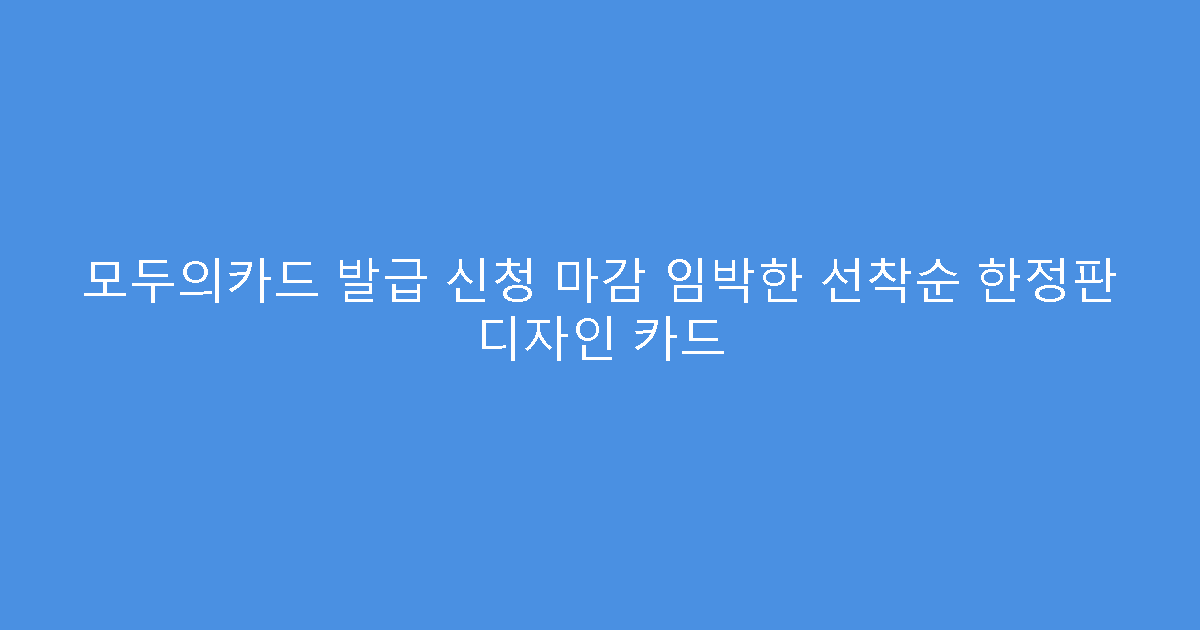 모두의카드 발급 신청 마감 임박한 선착순 한정판 디자인 카드